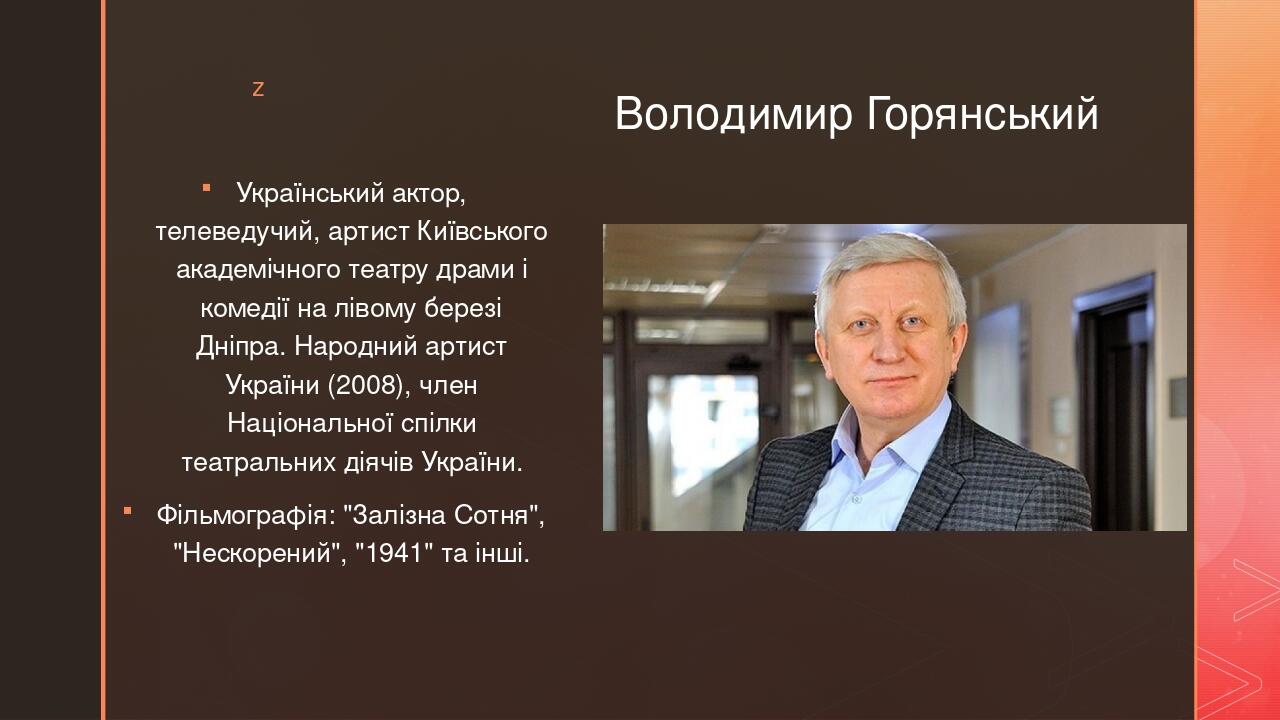 z

Володимир Горянський

Український актор, телеведучий, артист Київського академічного театру драми і комедії на лівому березі Дніпра. Народний артист України (2008), член Національної спілки театральних діячів України.

Фільмографія: "Залізна Сотня", "Нескорений", "1941" та інші.